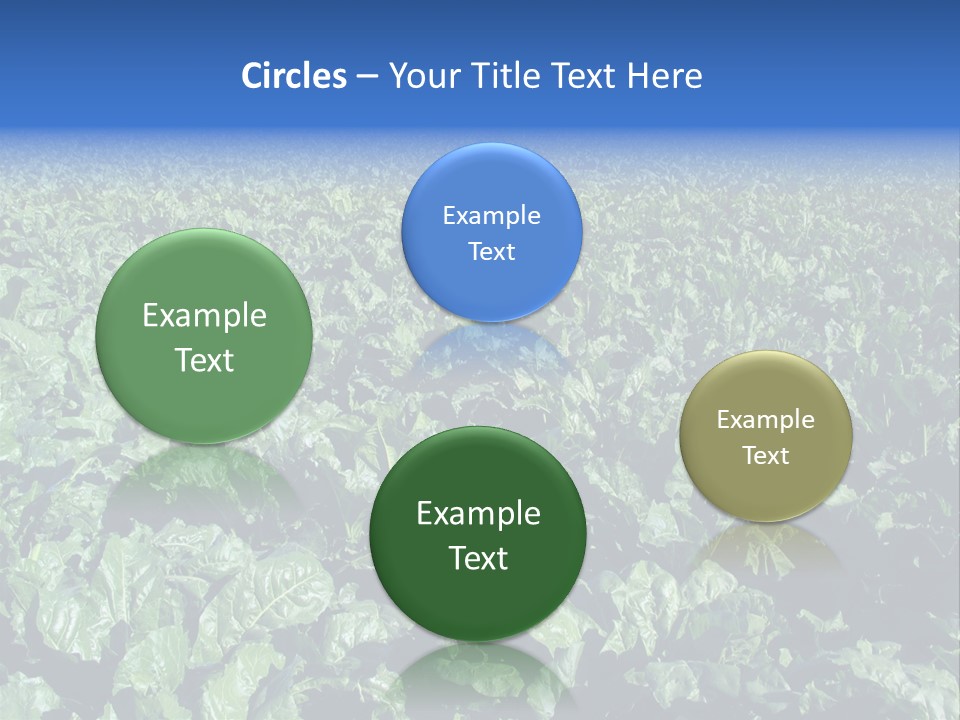 Circles – Your Title Text Here

Example Text

Example Text

Example Text

Example Text